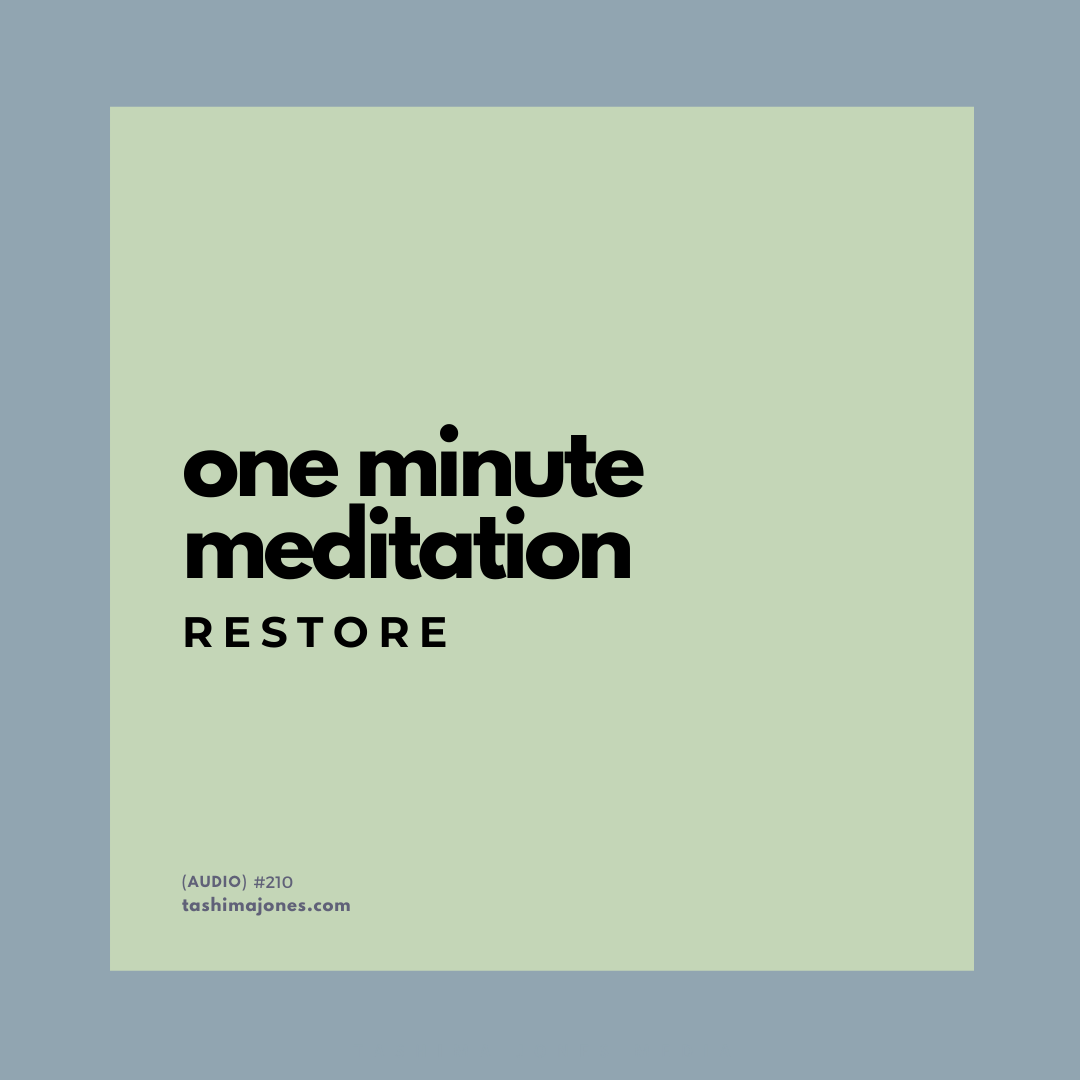 one minute meditation
RESTORE

(AUDIO) #210
tashimajones.com